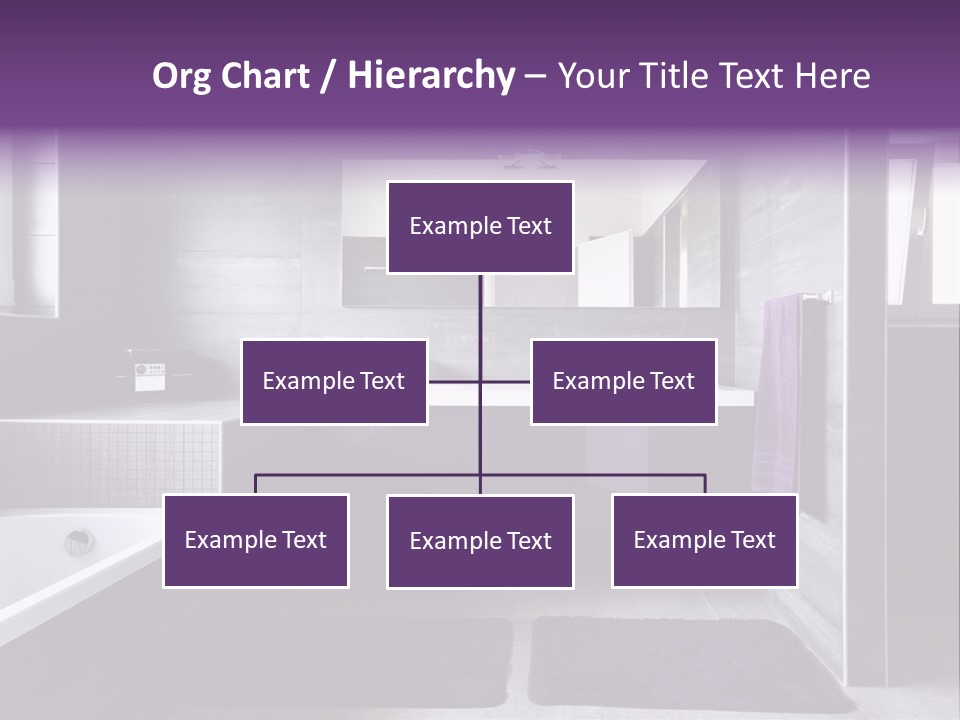 Org Chart / Hierarchy – Your Title Text Here

Example Text

Example Text

Example Text

Example Text

Example Text

Example Text